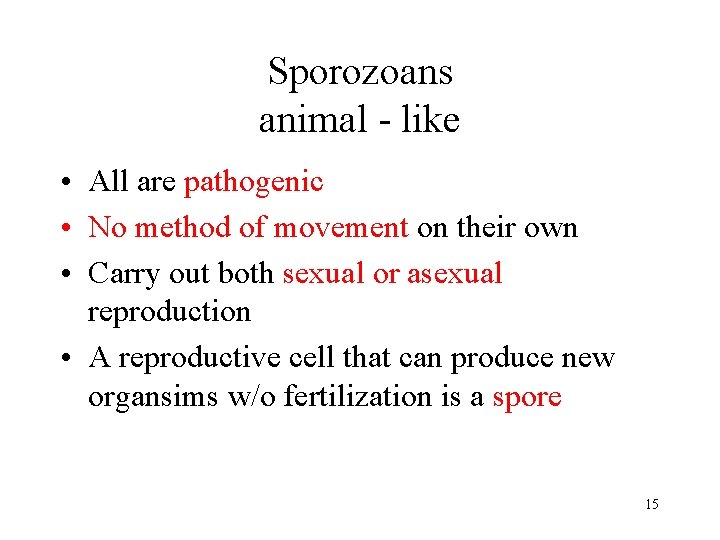 Sporozoans
animal - like

• All are pathogenic
• No method of movement on their own
• Carry out both sexual or asexual reproduction
• A reproductive cell that can produce new organsims w/o fertilization is a spore

15